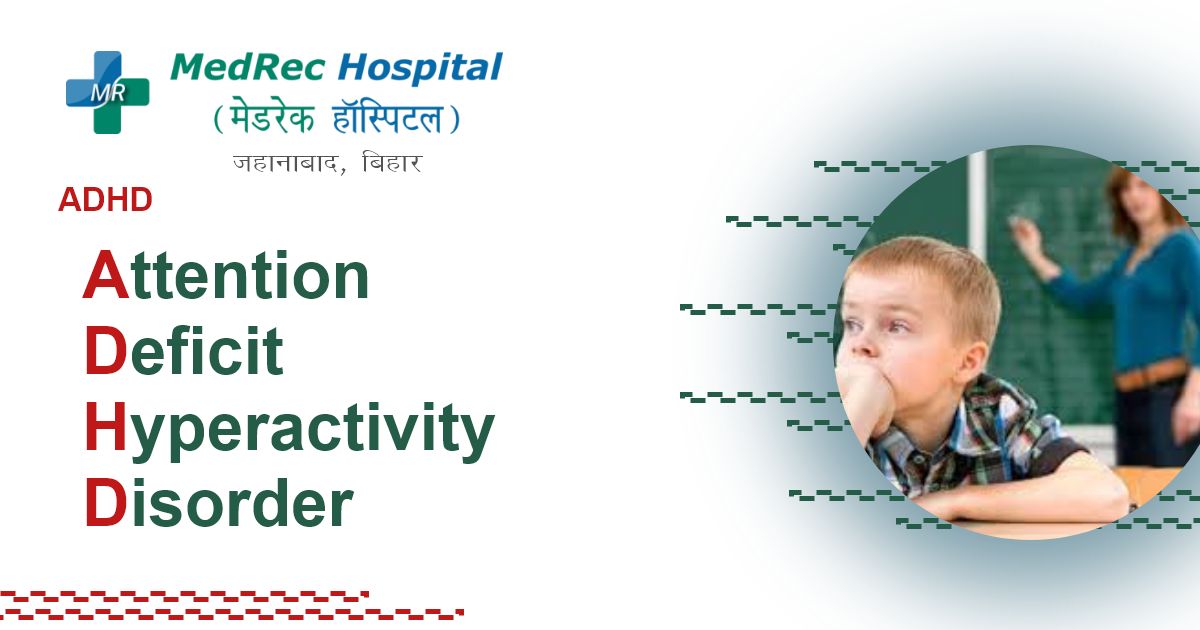 MR

MedRec Hospital
(मेडरेक हॉस्पिटल)
जहानाबाद, बिहार

ADHD

Attention
Deficit
Hyperactivity
Disorder